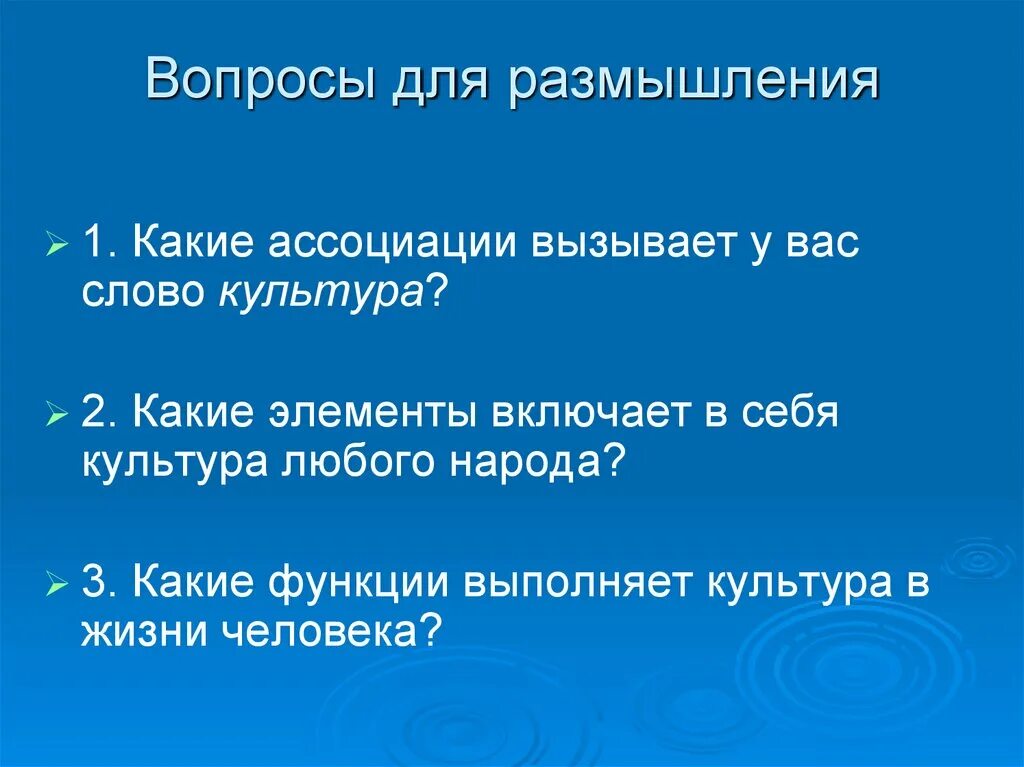 Вопросы для размышления

1. Какие ассоциации вызывает у вас слово культура?

2. Какие элементы включает в себя культура любого народа?

3. Какие функции выполняет культура в жизни человека?